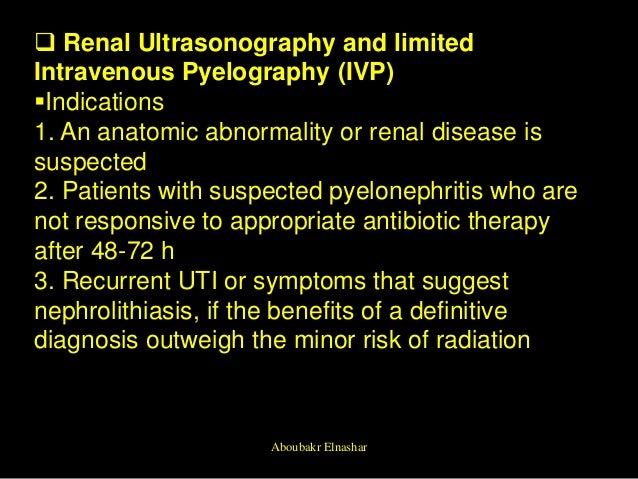 ❑ Renal Ultrasonography and limited Intravenous Pyelography (IVP)

▪Indications

1. An anatomic abnormality or renal disease is suspected

2. Patients with suspected pyelonephritis who are not responsive to appropriate antibiotic therapy after 48-72 h

3. Recurrent UTI or symptoms that suggest nephrolithiasis, if the benefits of a definitive diagnosis outweigh the minor risk of radiation

Aboubakr Elnashar